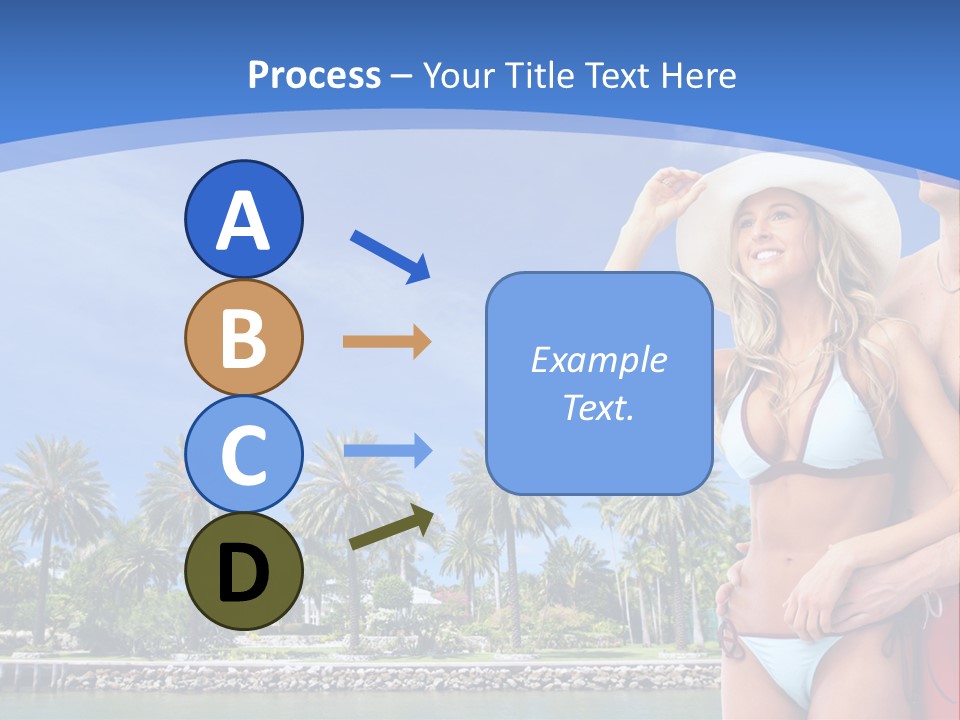 Process – Your Title Text Here

A

B

C

D

Example Text.